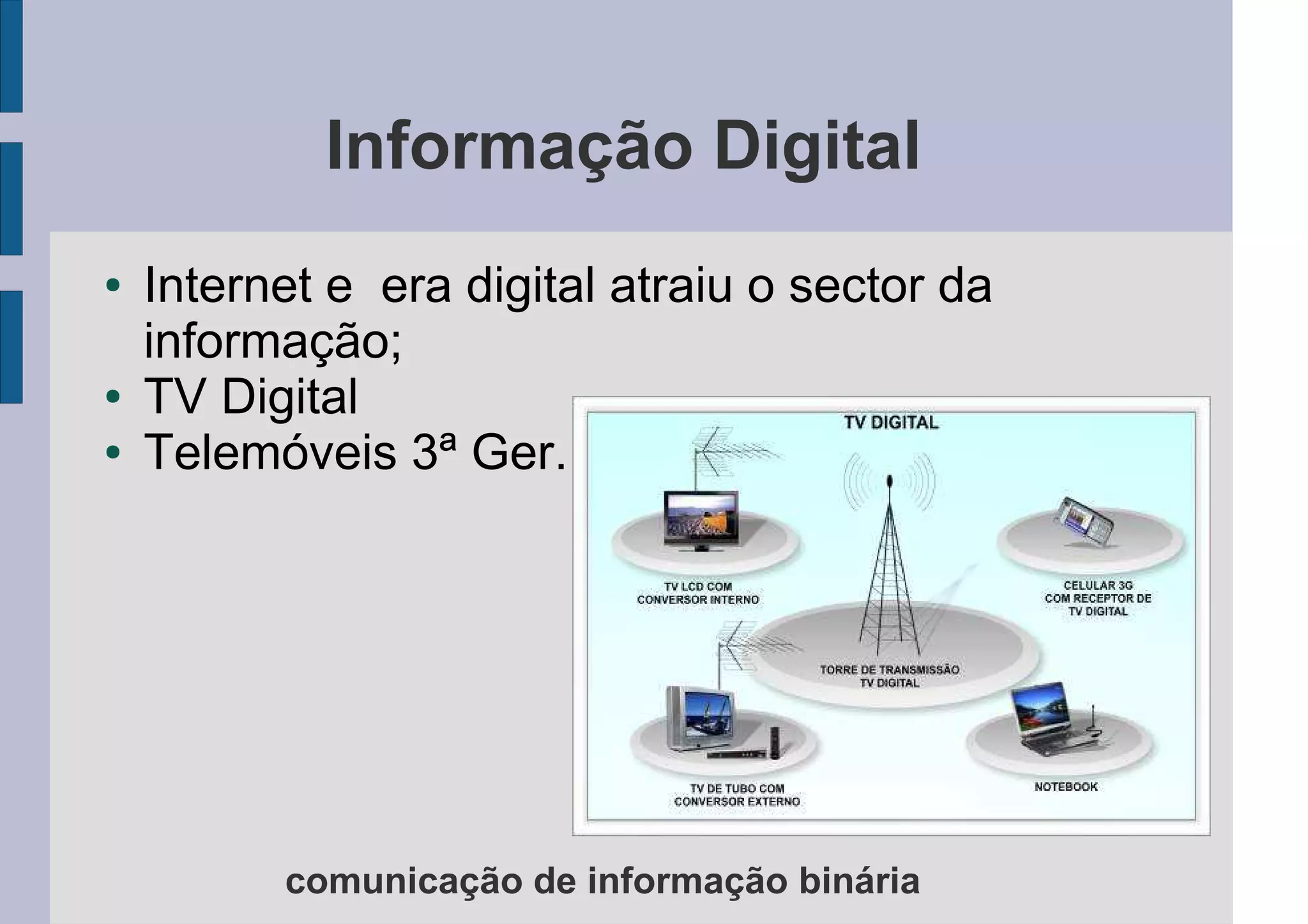 Informação Digital

• Internet e era digital atraiu o sector da informação;
• TV Digital
• Telemóveis 3ª Ger.

TV DIGITAL

TV LCD COM CONVERSOR INTERNO

CELULAR 3G COM RECEPTOR DE TV DIGITAL

TORRE DE TRANSMISSÃO TV DIGITAL

TV DE TUBO COM CONVERSOR EXTERNO

NOTEBOOK

comunicação de informação binária